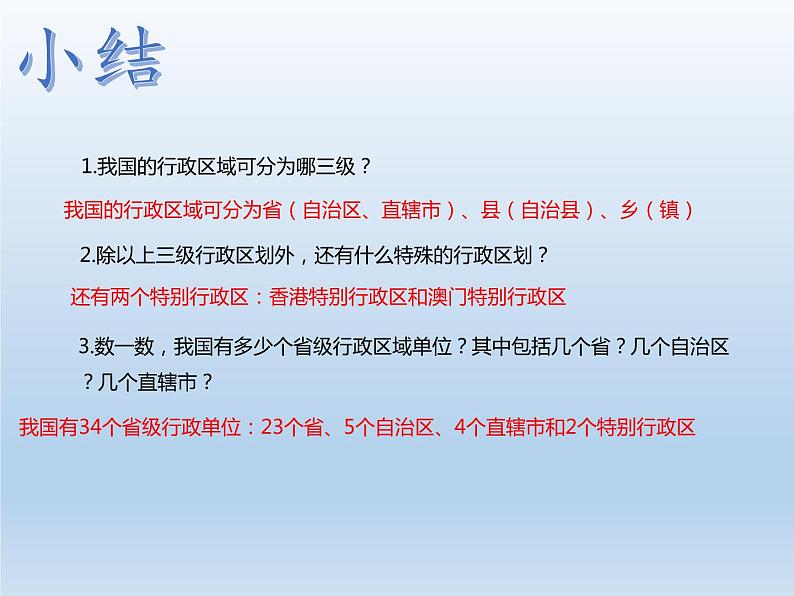 小结

1.我国的行政区域可分为哪三级？

我国的行政区域可分为省（自治区、直辖市）、县（自治县）、乡（镇）

2.除以上三级行政区划外，还有什么特殊的行政区划？

还有两个特别行政区：香港特别行政区和澳门特别行政区

3.数一数，我国有多少个省级行政区域单位？其中包括几个省？几个自治区？几个直辖市？

我国有34个省级行政单位：23个省、5个自治区、4个直辖市和2个特别行政区